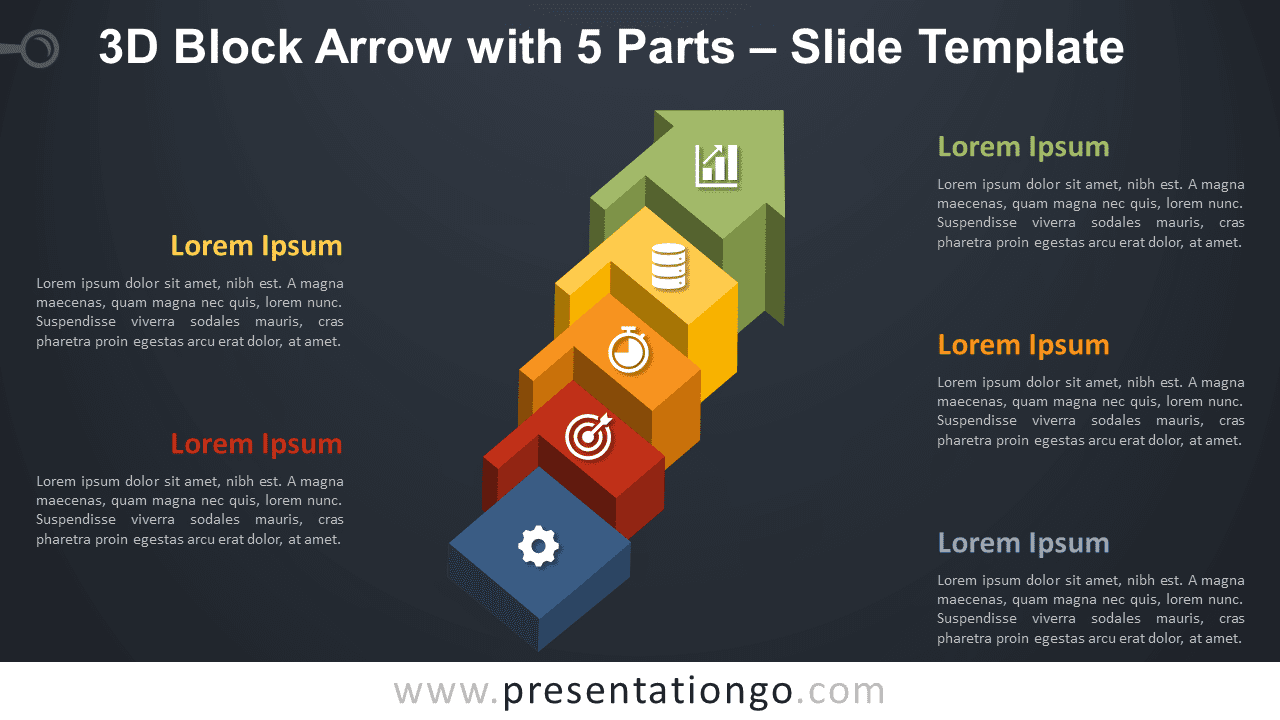 3D Block Arrow with 5 Parts – Slide Template

Lorem Ipsum

Lorem ipsum dolor sit amet, nibh est. A magna maecenas, quam magna nec quis, lorem nunc. Suspendisse viverra sodales mauris, cras pharetra proin egestas arcu erat dolor, at amet.

Lorem Ipsum

Lorem ipsum dolor sit amet, nibh est. A magna maecenas, quam magna nec quis, lorem nunc. Suspendisse viverra sodales mauris, cras pharetra proin egestas arcu erat dolor, at amet.

Lorem Ipsum

Lorem ipsum dolor sit amet, nibh est. A magna maecenas, quam magna nec quis, lorem nunc. Suspendisse viverra sodales mauris, cras pharetra proin egestas arcu erat dolor, at amet.

Lorem Ipsum

Lorem ipsum dolor sit amet, nibh est. A magna maecenas, quam magna nec quis, lorem nunc. Suspendisse viverra sodales mauris, cras pharetra proin egestas arcu erat dolor, at amet.

Lorem Ipsum

Lorem ipsum dolor sit amet, nibh est. A magna maecenas, quam magna nec quis, lorem nunc. Suspendisse viverra sodales mauris, cras pharetra proin egestas arcu erat dolor, at amet.

www.presentationgo.com